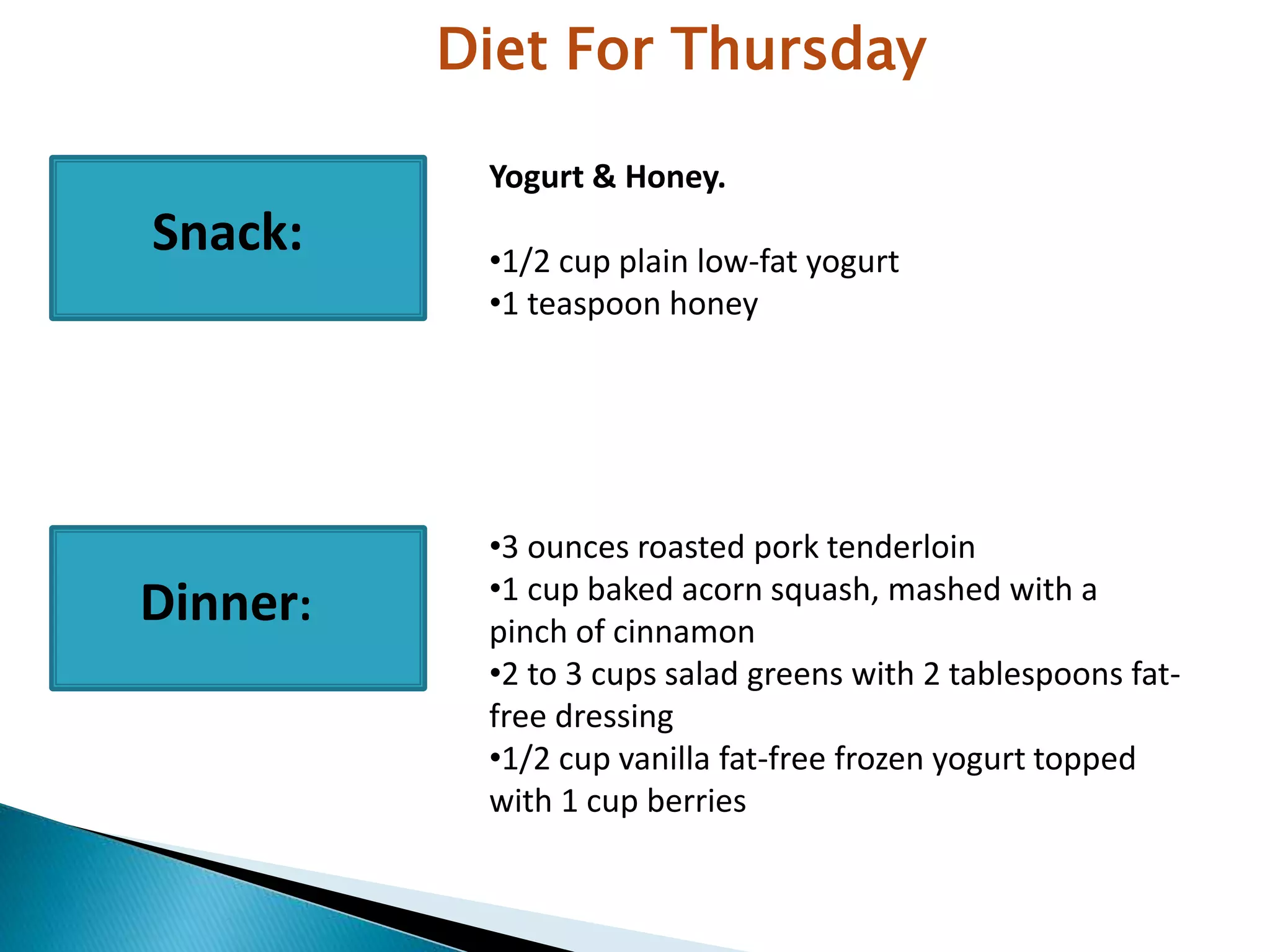 Diet For Thursday

Snack:

Yogurt & Honey.

•1/2 cup plain low-fat yogurt
•1 teaspoon honey

Dinner:

•3 ounces roasted pork tenderloin
•1 cup baked acorn squash, mashed with a pinch of cinnamon
•2 to 3 cups salad greens with 2 tablespoons fat-free dressing
•1/2 cup vanilla fat-free frozen yogurt topped with 1 cup berries